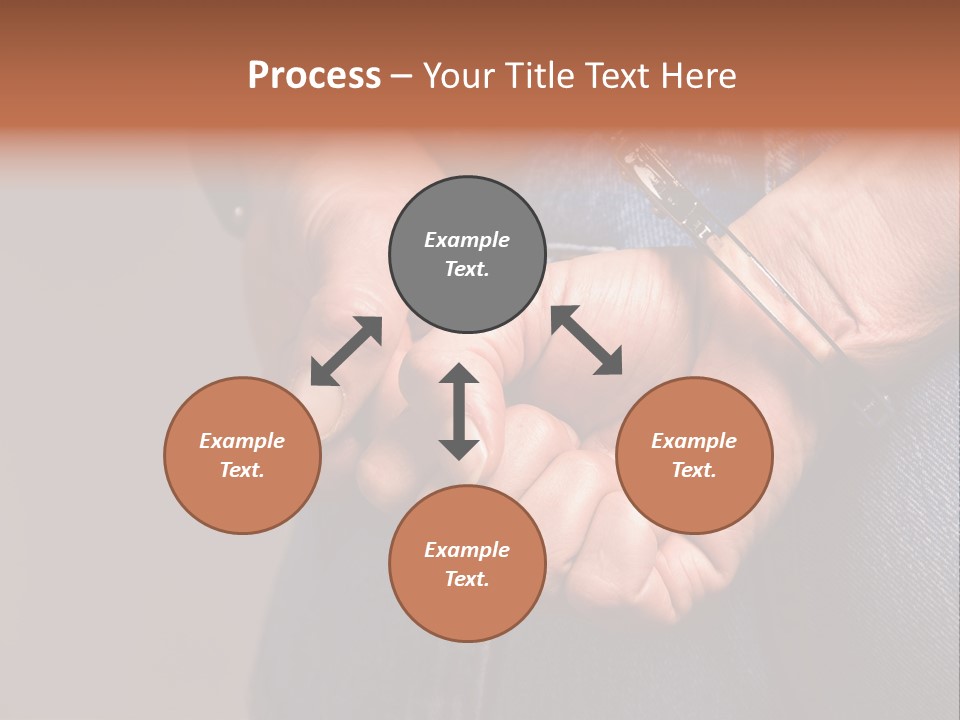 Process – Your Title Text Here

Example Text.

Example Text.

Example Text.

Example Text.